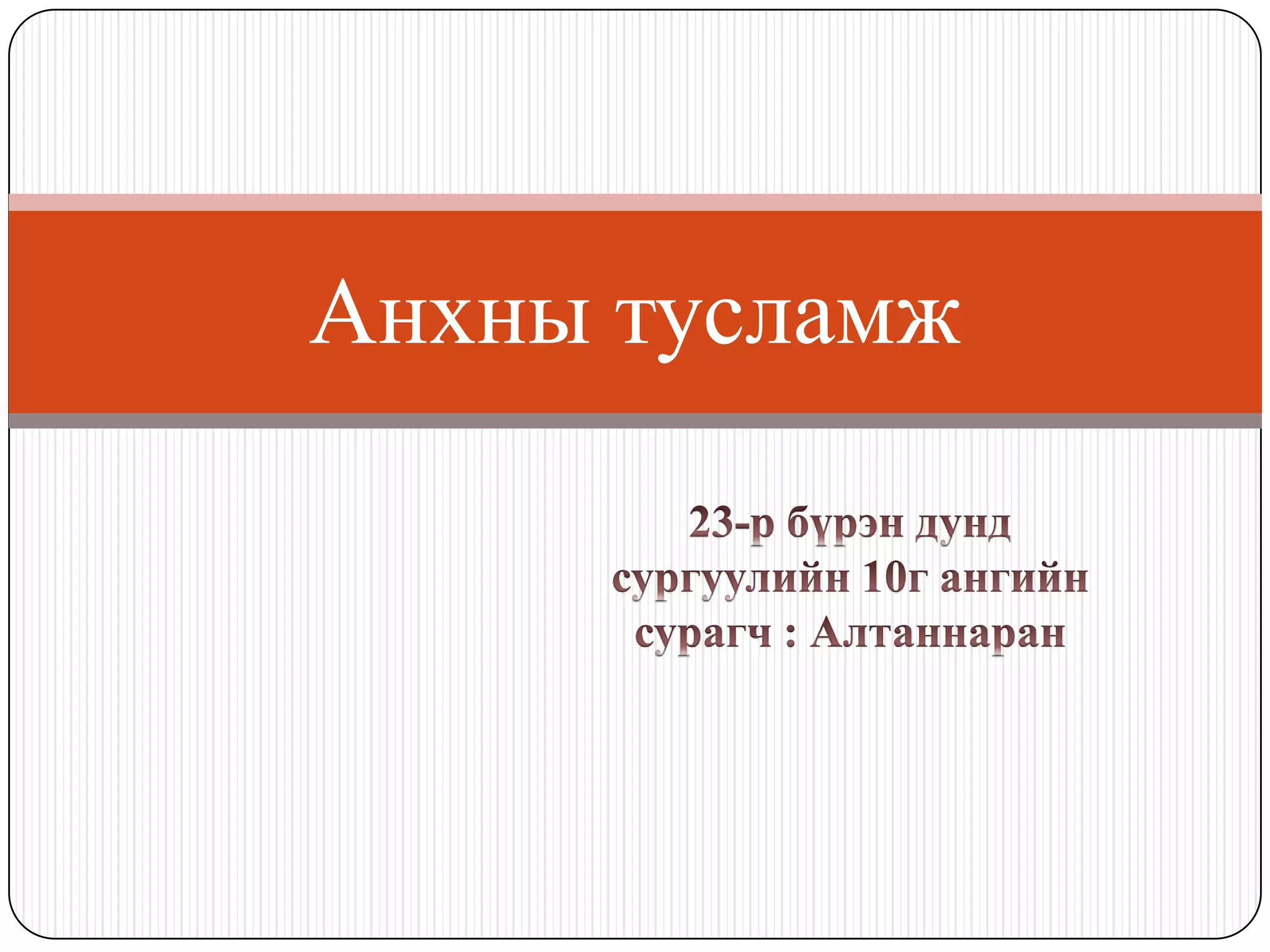 Анхны тусламж

23-р бүрэн дунд сургуулийн 10г ангийн сурагч : Алтаннаран